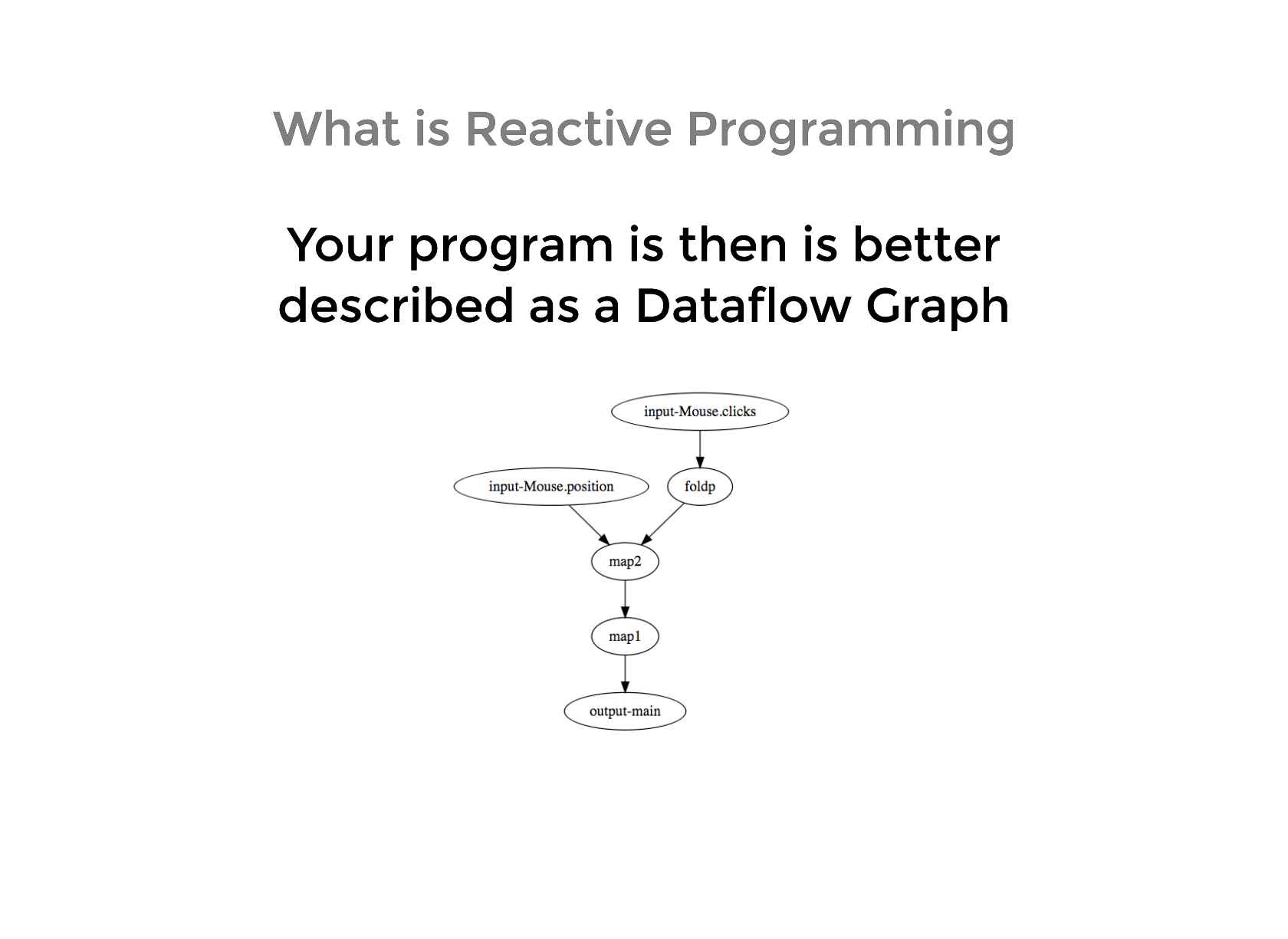 What is Reactive Programming

Your program is then is better described as a Dataflow Graph

input-Mouse.clicks

input-Mouse.position

foldp

map2

map1

output-main